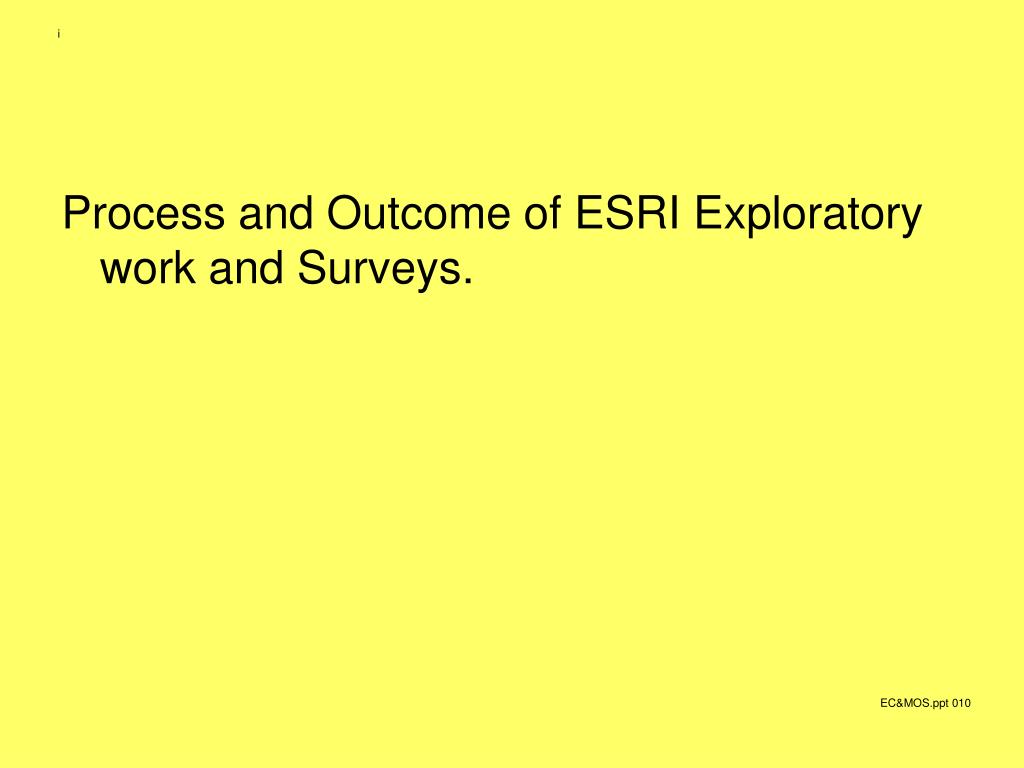 i

Process and Outcome of ESRI Exploratory work and Surveys.

EC&MOS.ppt 010